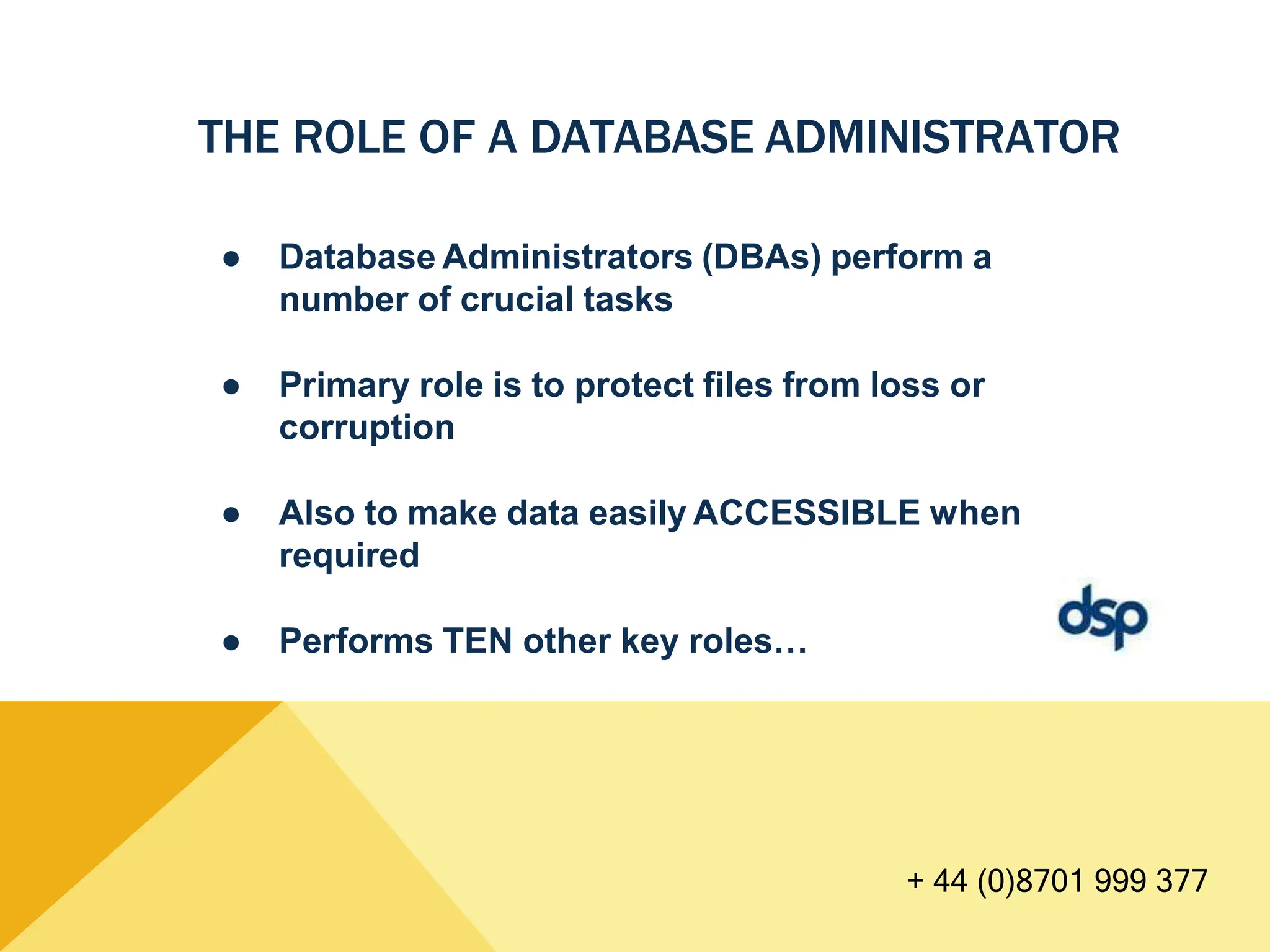 THE ROLE OF A DATABASE ADMINISTRATOR

● Database Administrators (DBAs) perform a number of crucial tasks

● Primary role is to protect files from loss or corruption

● Also to make data easily ACCESSIBLE when required

● Performs TEN other key roles…

dsp

+ 44 (0)8701 999 377